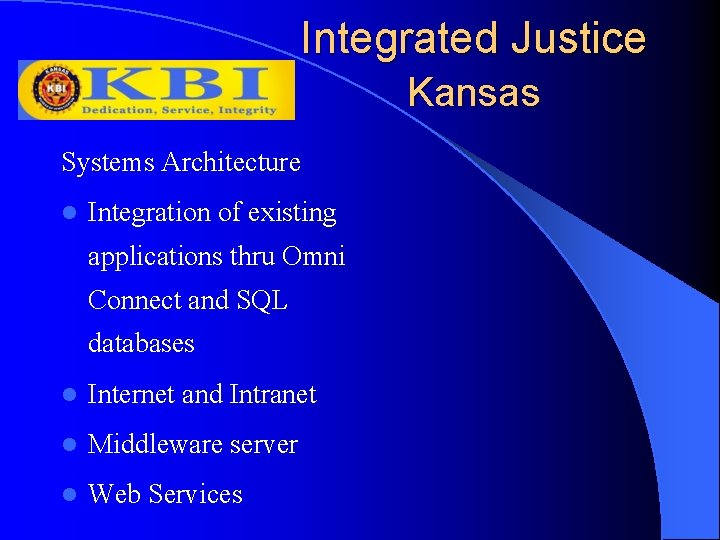 Integrated Justice
Kansas

KANSAS
KBI
KBI
Dedication, Service, Integrity

Systems Architecture

- Integration of existing applications thru Omni Connect and SQL databases
- Internet and Intranet
- Middleware server
- Web Services